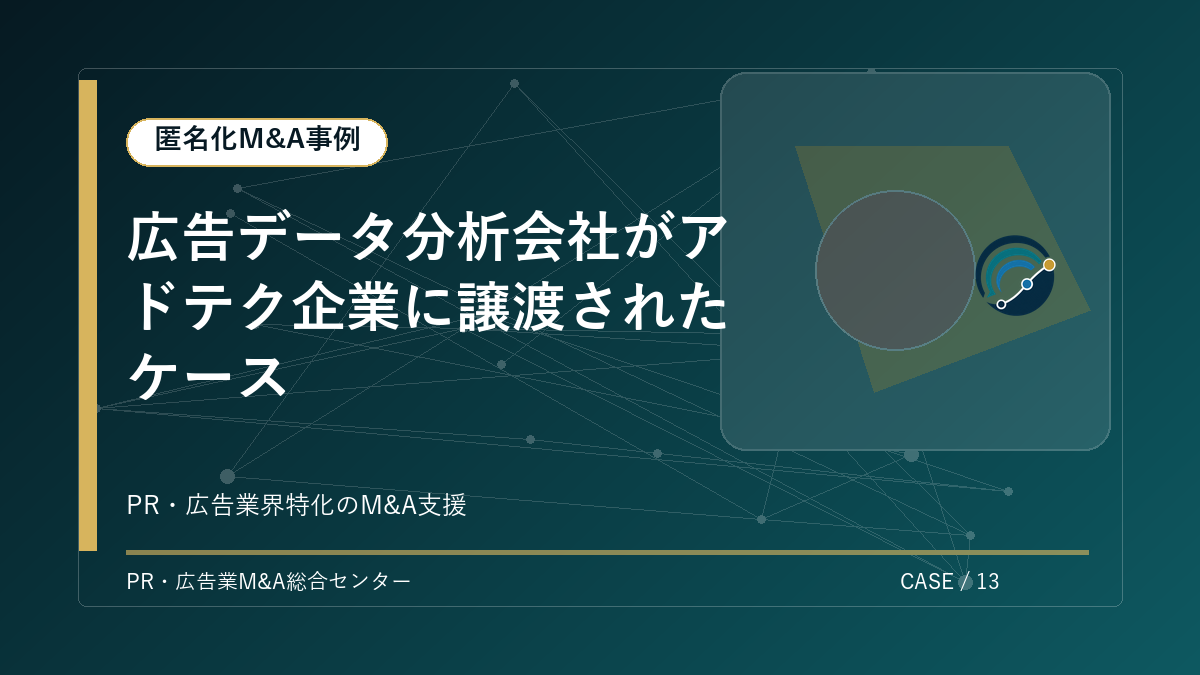 匿名化M&A事例

広告データ分析会社がアドテク企業に譲渡されたケース

PR・広告業界特化のM&A支援

PR・広告業M&A総合センター

CASE / 13